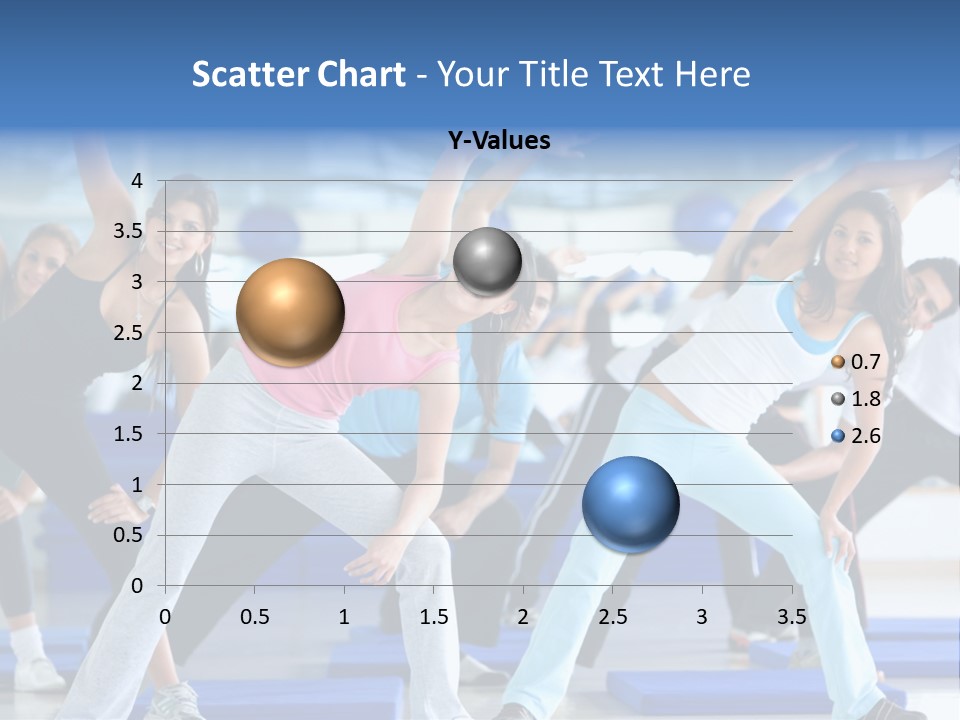 Scatter Chart - Your Title Text Here

Y-Values

4
3.5
3
2.5
2
1.5
1
0.5
0

0 0.5 1 1.5 2 2.5 3 3.5

0.7
1.8
2.6